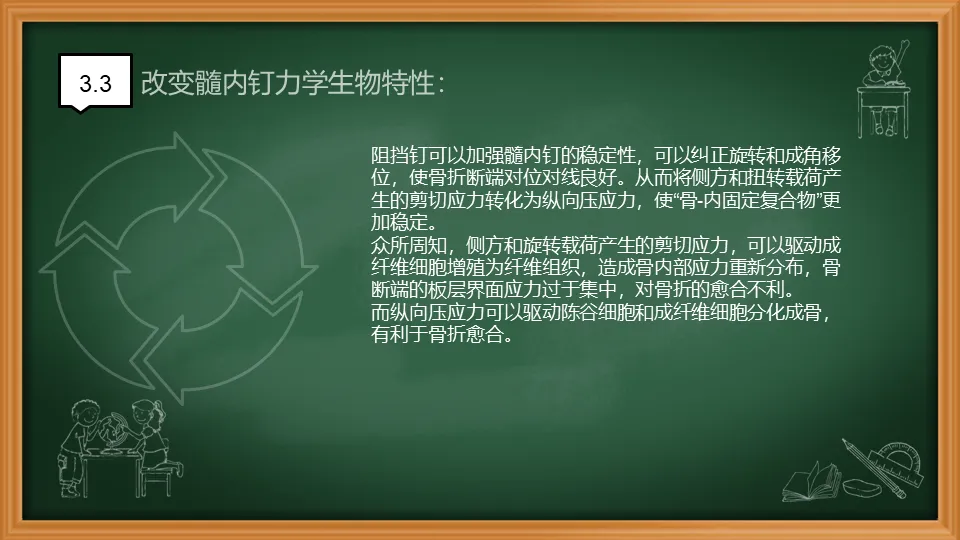 3.3 改变髓内钉力学生物特性：

阻挡钉可以加强髓内钉的稳定性，可以纠正旋转和成角移位，使骨折断端对位对线良好。从而将侧方和扭转载荷产生的剪切应力转化为纵向压应力，使“骨-内固定复合物”更加稳定。
众所周知，侧方和旋转载荷产生的剪切应力，可以驱动成纤维细胞增殖为纤维组织，造成骨内部应力重新分布，骨断端的板层界面应力过于集中，对骨折的愈合不利。
而纵向压应力可以驱动陈谷细胞和成纤维细胞分化成骨，有利于骨折愈合。